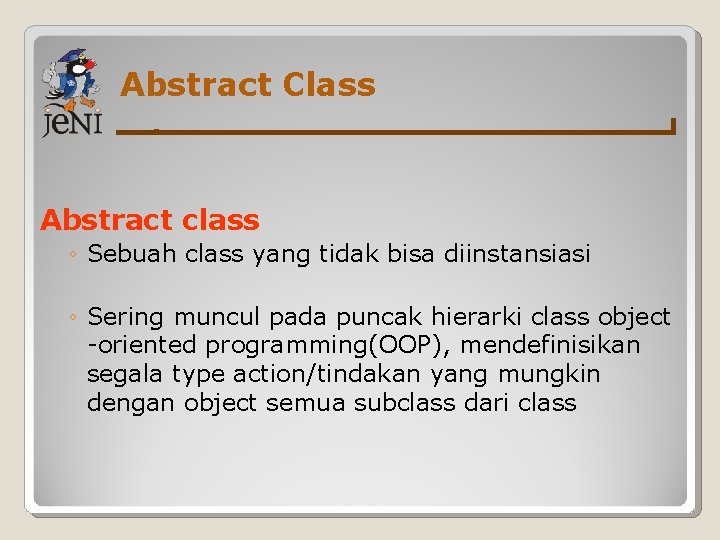 jeNI

Abstract Class

Abstract class

◦ Sebuah class yang tidak bisa diinstansiasi

◦ Sering muncul pada puncak hierarki class object -oriented programming(OOP), mendefinisikan segala type action/tindakan yang mungkin dengan object semua subclass dari class